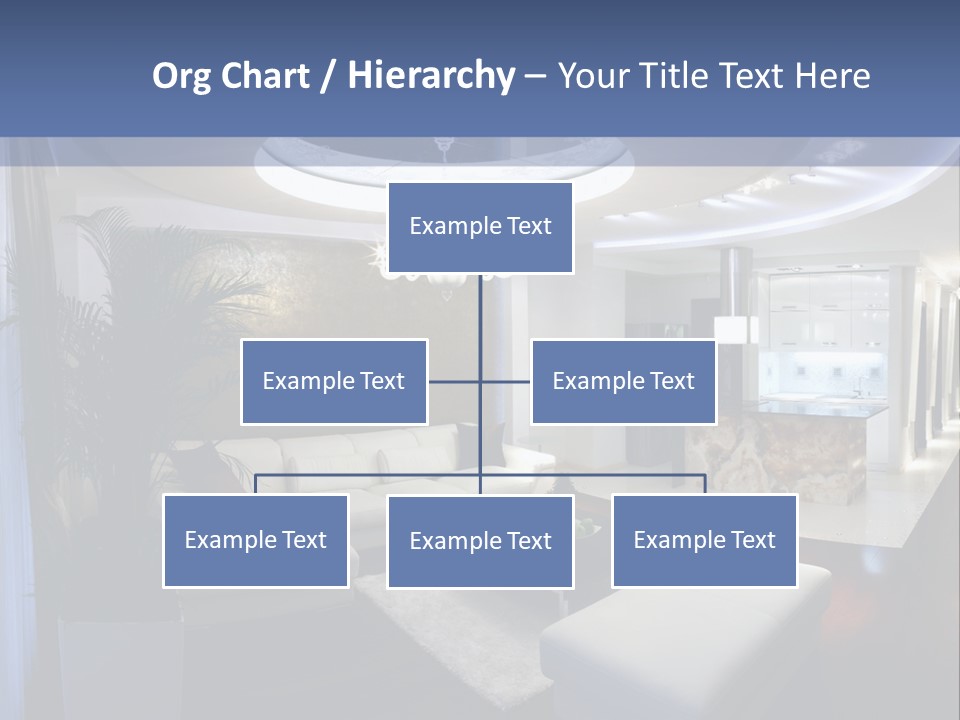 Org Chart / Hierarchy – Your Title Text Here

Example Text

Example Text

Example Text

Example Text

Example Text

Example Text